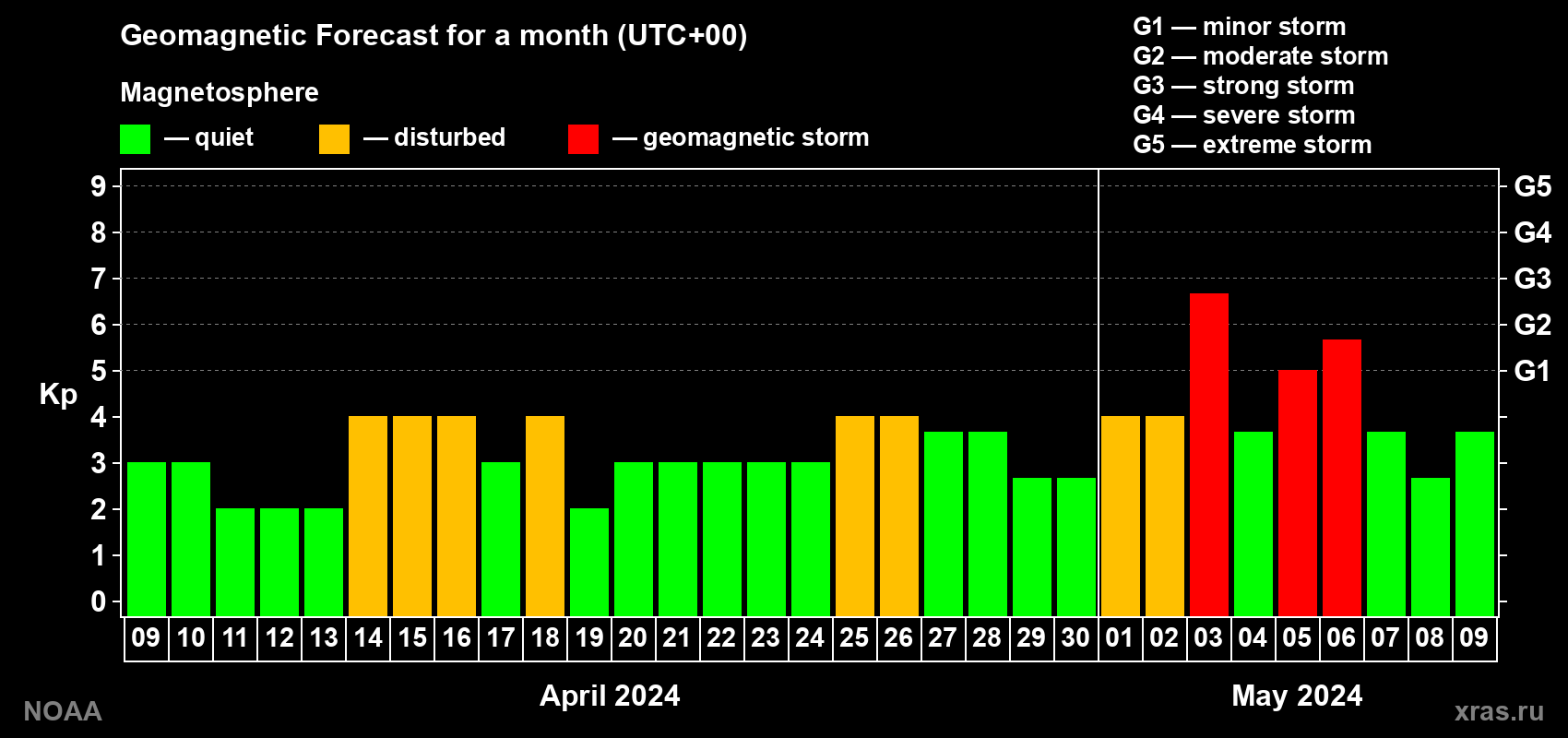 Geomagnetic Forecast for a month (UTC+00)

Magnetosphere

— quiet — disturbed — geomagnetic storm

G1 — minor storm
G2 — moderate storm
G3 — strong storm
G4 — severe storm
G5 — extreme storm

Kp

9
8
7
6
5
4
3
2
1
0

G5
G4
G3
G2
G1

09 10 11 12 13 14 15 16 17 18 19 20 21 22 23 24 25 26 27 28 29 30 01 02 03 04 05 06 07 08 09

April 2024

May 2024

NOAA

xras.ru